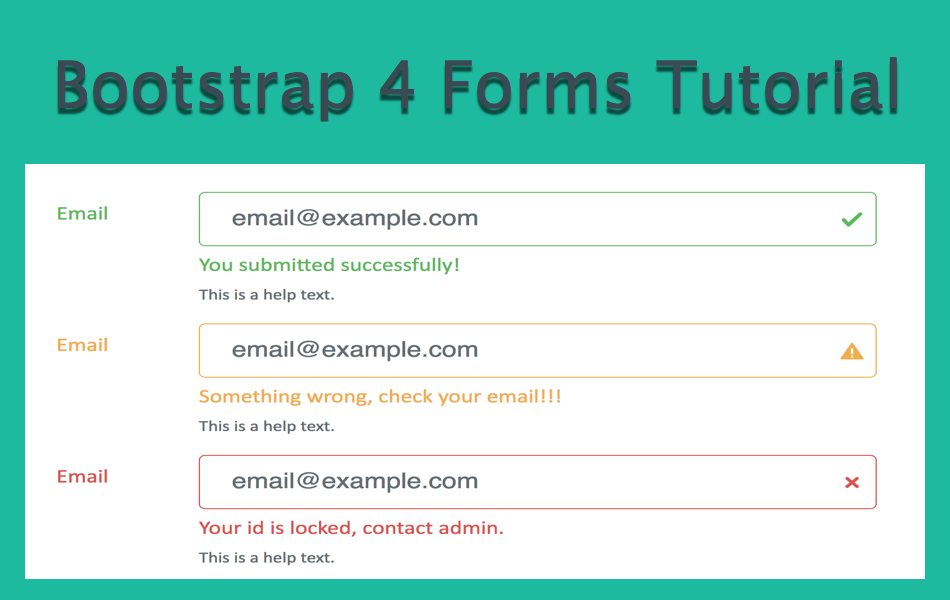 Bootstrap 4 Forms Tutorial

Email

email@example.com

You submitted successfully!

This is a help text.

Email

email@example.com

Something wrong, check your email!!!

This is a help text.

Email

email@example.com

Your id is locked, contact admin.

This is a help text.